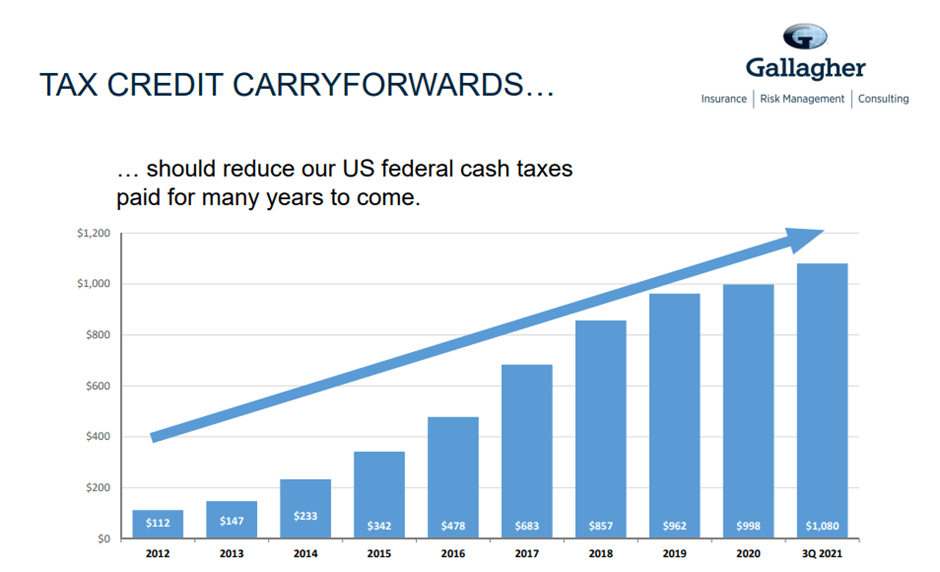 TAX CREDIT CARRYFORWARDS…

Gallagher
Insurance | Risk Management | Consulting

… should reduce our US federal cash taxes paid for many years to come.

$1,200
$1,000
$800
$600
$400
$200
$0

$112
$147
$233
$342
$478
$683
$857
$962
$998
$1,080

2012
2013
2014
2015
2016
2017
2018
2019
2020
3Q 2021